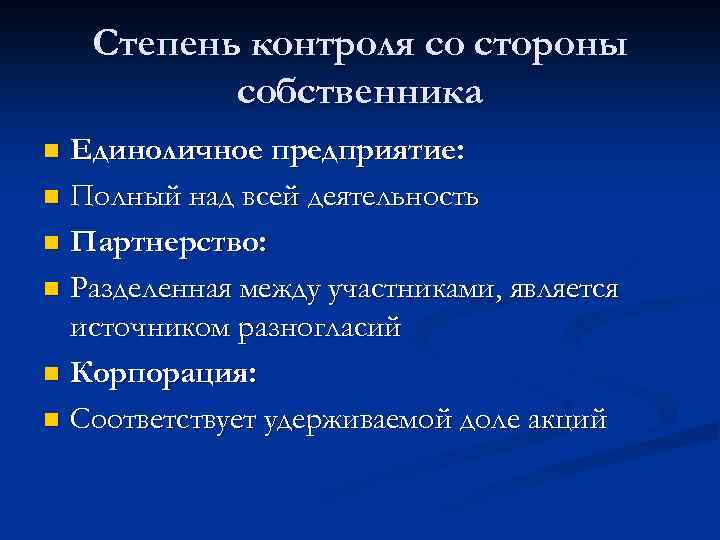 Степень контроля со стороны собственника

Единоличное предприятие:

Полный над всей деятельность

Партнерство:

Разделенная между участниками, является источником разногласий

Корпорация:

Соответствует удерживаемой доле акций